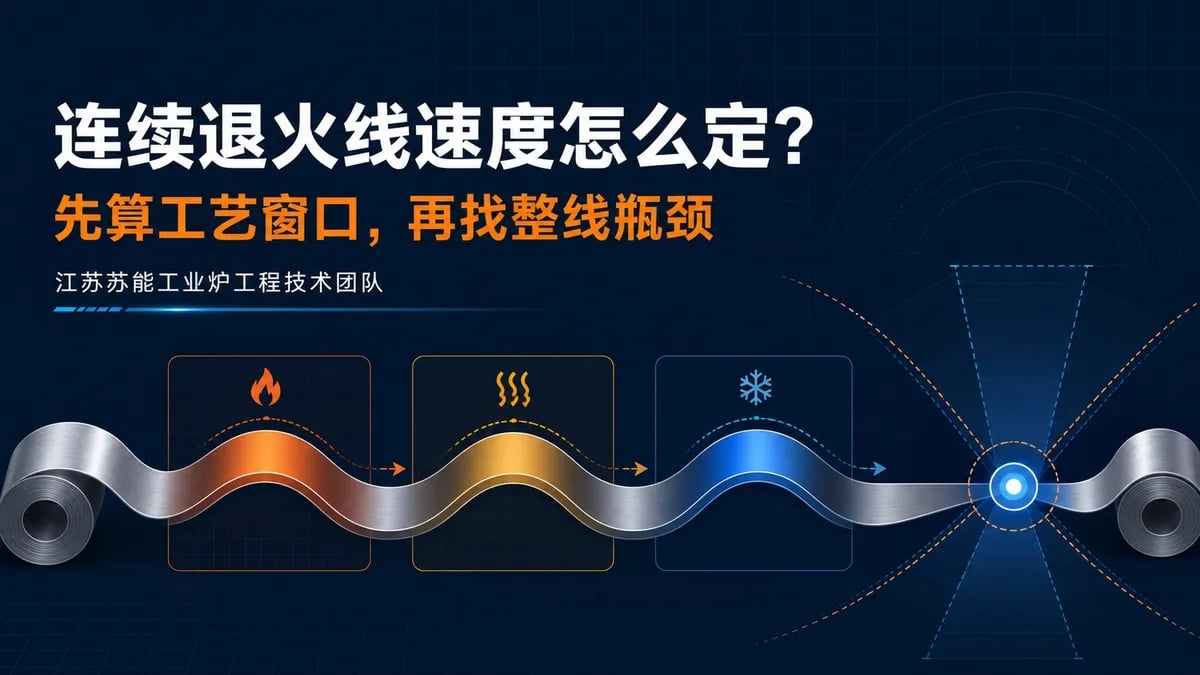 连续退火线速度怎么定?

先算工艺窗口，再找整线瓶颈

江苏苏能工业炉工程技术团队